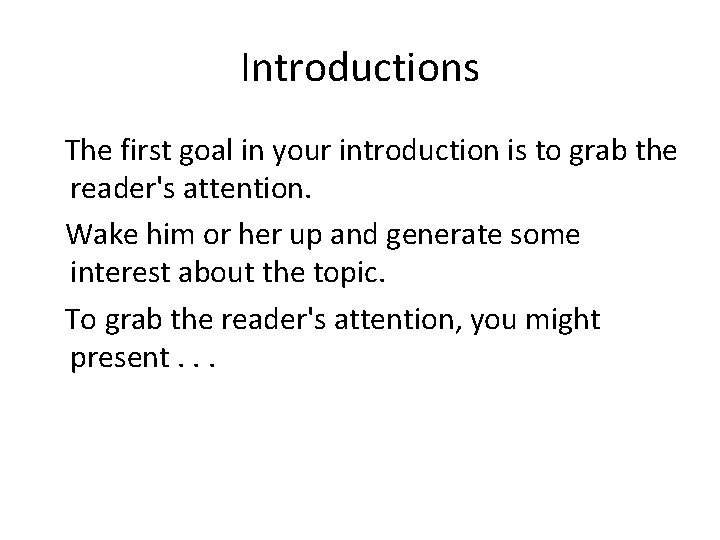 Introductions

The first goal in your introduction is to grab the reader's attention.

Wake him or her up and generate some interest about the topic.

To grab the reader's attention, you might present . . .